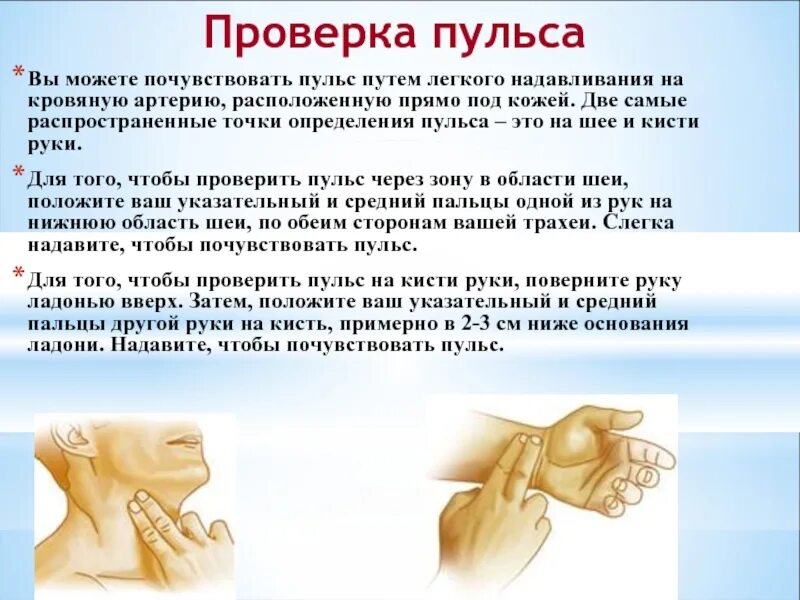 Проверка пульса

* Вы можете почувствовать пульс путем легкого надавливания на кровяную артерию, расположенную прямо под кожей. Две самые распространенные точки определения пульса – это на шее и кисти руки.

* Для того, чтобы проверить пульс через зону в области шеи, положите ваш указательный и средний пальцы одной из рук на нижнюю область шеи, по обеим сторонам вашей трахеи. Слегка надавите, чтобы почувствовать пульс.

* Для того, чтобы проверить пульс на кисти руки, поверните руку ладонью вверх. Затем, положите ваш указательный и средний пальцы другой руки на кисть, примерно в 2-3 см ниже основания ладони. Надавите, чтобы почувствовать пульс.